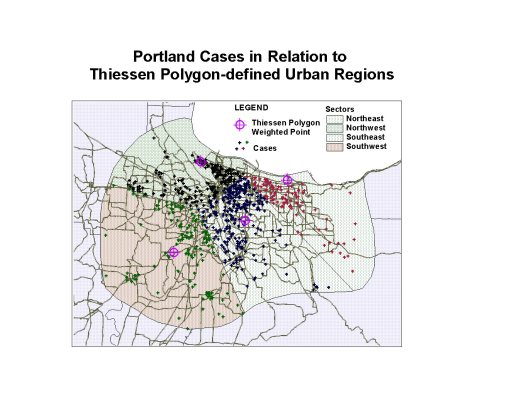 Portland Cases in Relation to
Thiessen Polygon-defined Urban Regions

LEGEND
Thiessen Polygon Weighted Point
Cases

Sectors
Northeast
Northwest
Southeast
Southwest